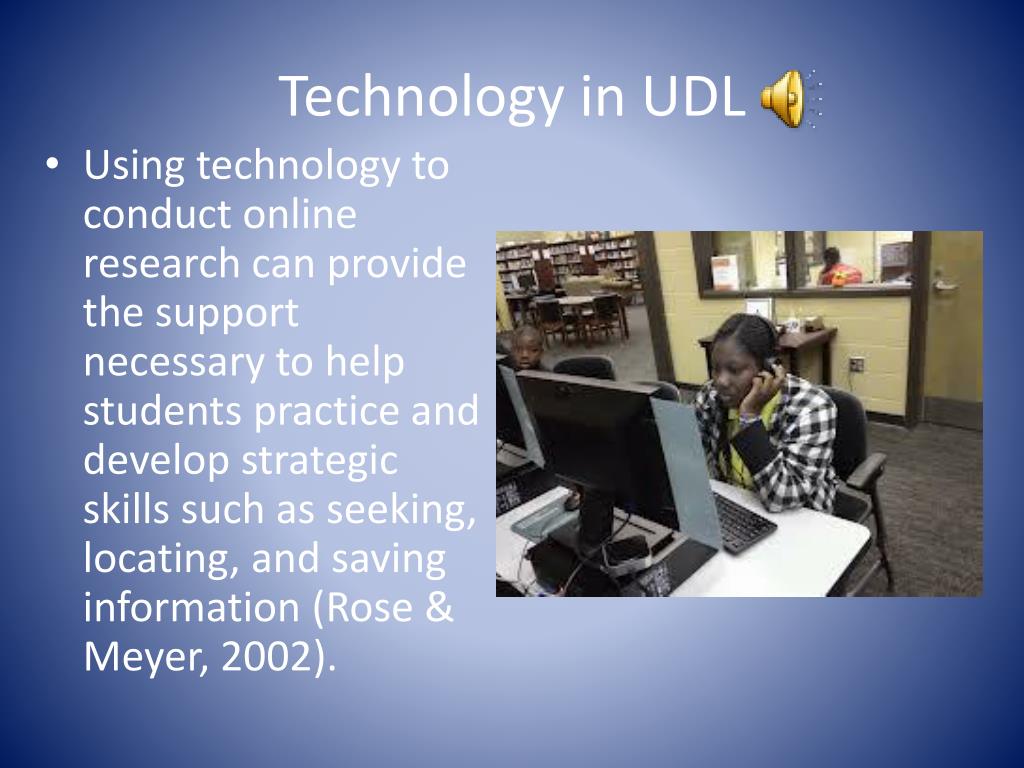 Technology in UDL

• Using technology to conduct online research can provide the support necessary to help students practice and develop strategic skills such as seeking, locating, and saving information (Rose & Meyer, 2002).